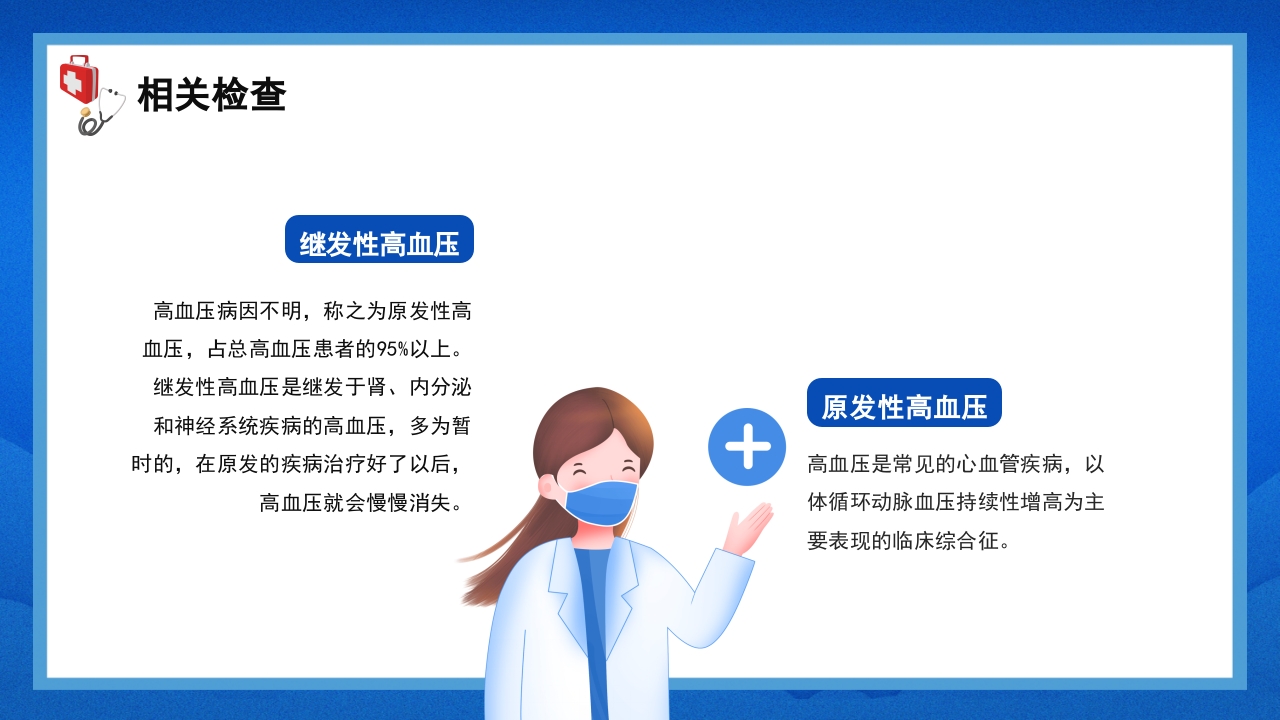 相关检查

继发性高血压

高血压病因不明，称之为原发性高血压，占总高血压患者的95%以上。继发性高血压是继发于肾、内分泌和神经系统疾病的高血压，多为暂时的，在原发的疾病治疗好了以后，高血压就会慢慢消失。

原发性高血压

高血压是常见的心血管疾病，以体循环动脉血压持续性增高为主要表现的临床综合征。